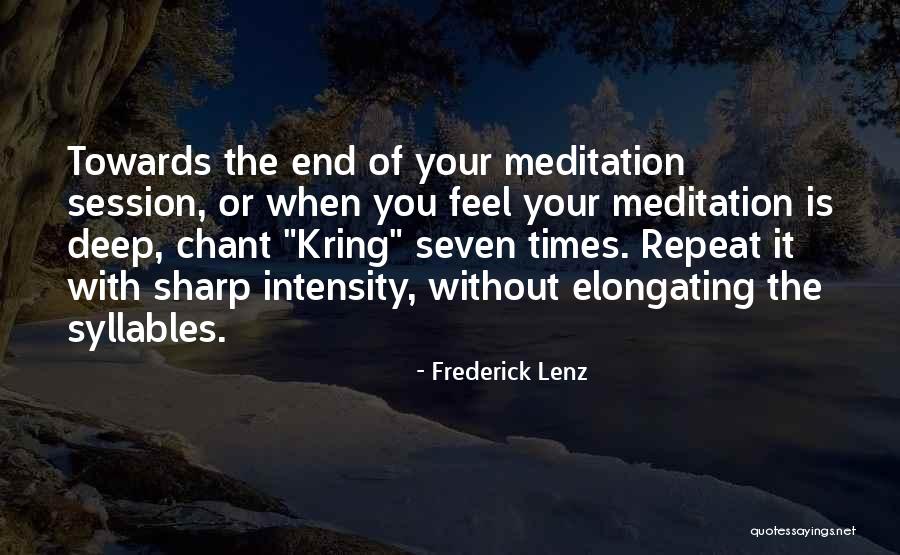 Towards the end of your meditation session, or when you feel your meditation is deep, chant "Kring" seven times. Repeat it with sharp intensity, without elongating the syllables.

- Frederick Lenz

quotessayings.net